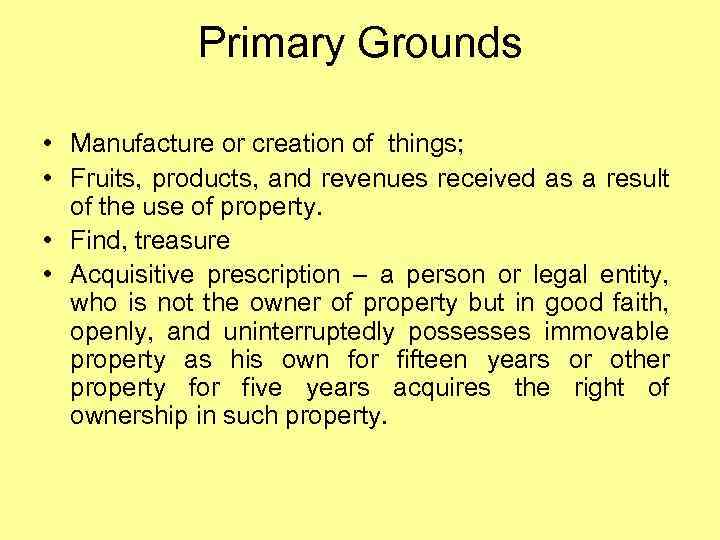 Primary Grounds

• Manufacture or creation of things;
• Fruits, products, and revenues received as a result of the use of property.
• Find, treasure
• Acquisitive prescription – a person or legal entity, who is not the owner of property but in good faith, openly, and uninterruptedly possesses immovable property as his own for fifteen years or other property for five years acquires the right of ownership in such property.